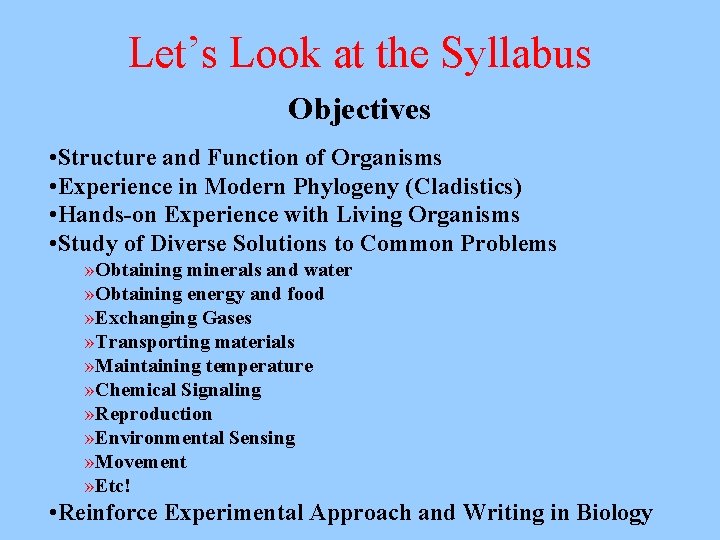 Let’s Look at the Syllabus

Objectives

•Structure and Function of Organisms
•Experience in Modern Phylogeny (Cladistics)
•Hands-on Experience with Living Organisms
•Study of Diverse Solutions to Common Problems
»Obtaining minerals and water
»Obtaining energy and food
»Exchanging Gases
»Transporting materials
»Maintaining temperature
»Chemical Signaling
»Reproduction
»Environmental Sensing
»Movement
»Etc!
•Reinforce Experimental Approach and Writing in Biology